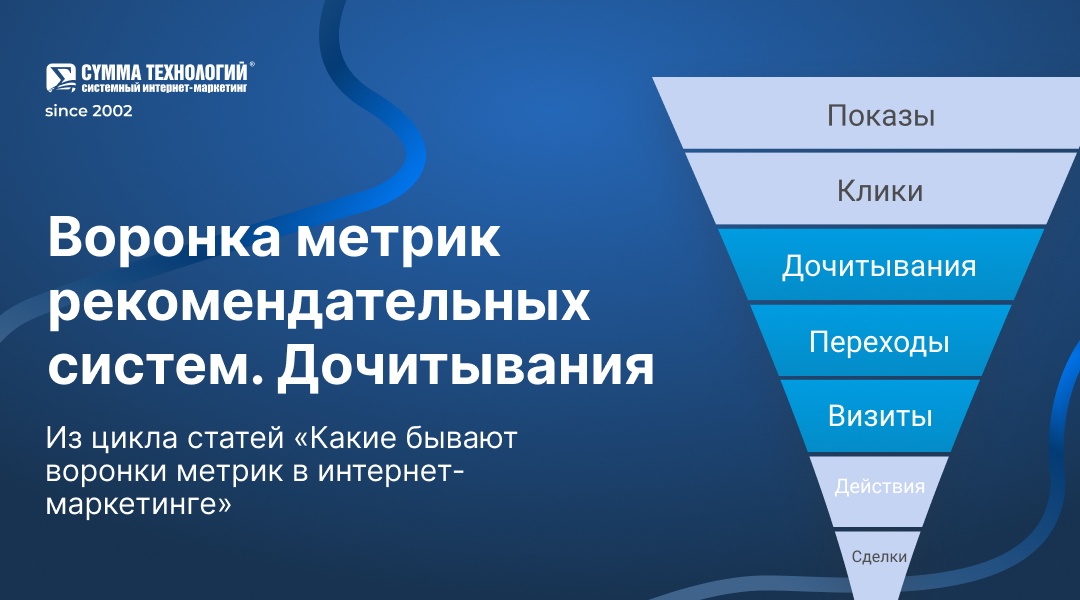 СУММА ТЕХНОЛОГИЙ®
системный интернет-маркетинг
since 2002

Воронка метрик рекомендательных систем. Дочитывания

Из цикла статей «Какие бывают воронки метрик в интернет-маркетинге»

Показы
Клики
Дочитывания
Переходы
Визиты
Действия
Сделки